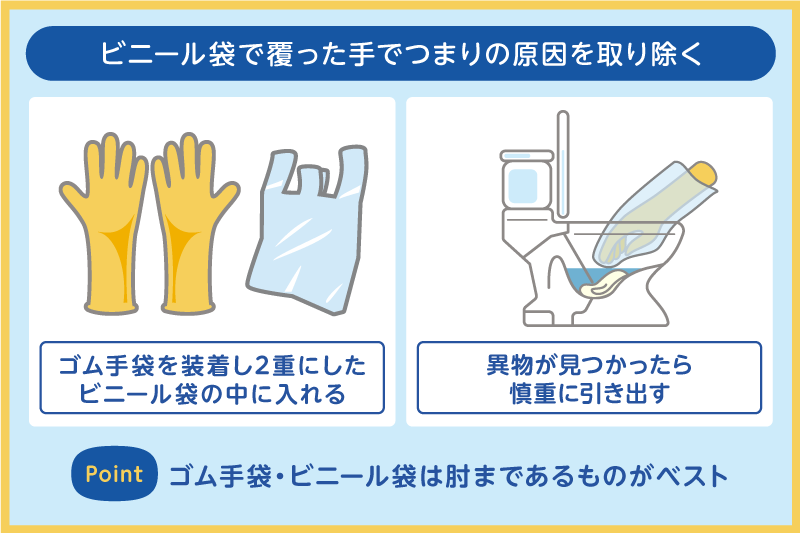 ビニール袋で覆った手でつまりの原因を取り除く

ゴム手袋を装着し2重にしたビニール袋の中に入れる

異物が見つかったら慎重に引き出す

Point ゴム手袋・ビニール袋は肘まであるものがベスト